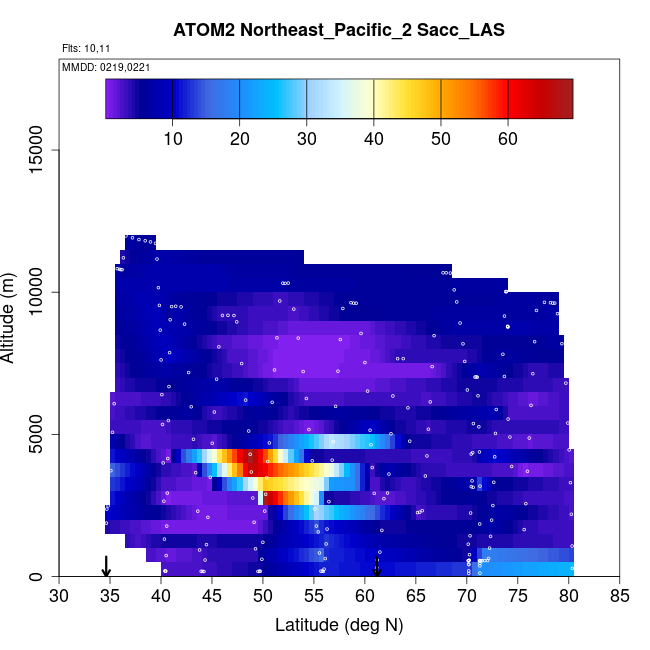 ATOM2 Northeast_Pacific_2 Sacc_LAS

Flts: 10,11

MMDD: 0219,0221

10 20 30 40 50 60

Altitude (m)

15000

10000

5000

0

30 35 40 45 50 55 60 65 70 75 80 85

Latitude (deg N)